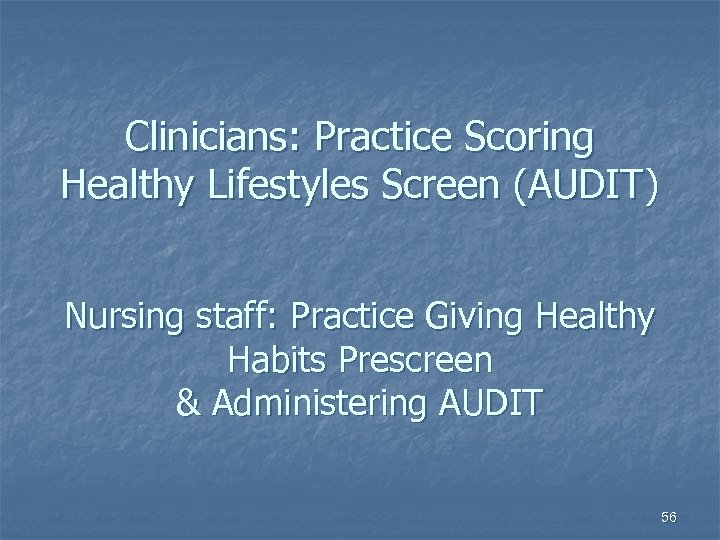 Clinicians: Practice Scoring Healthy Lifestyles Screen (AUDIT)

Nursing staff: Practice Giving Healthy Habits Prescreen & Administering AUDIT

56